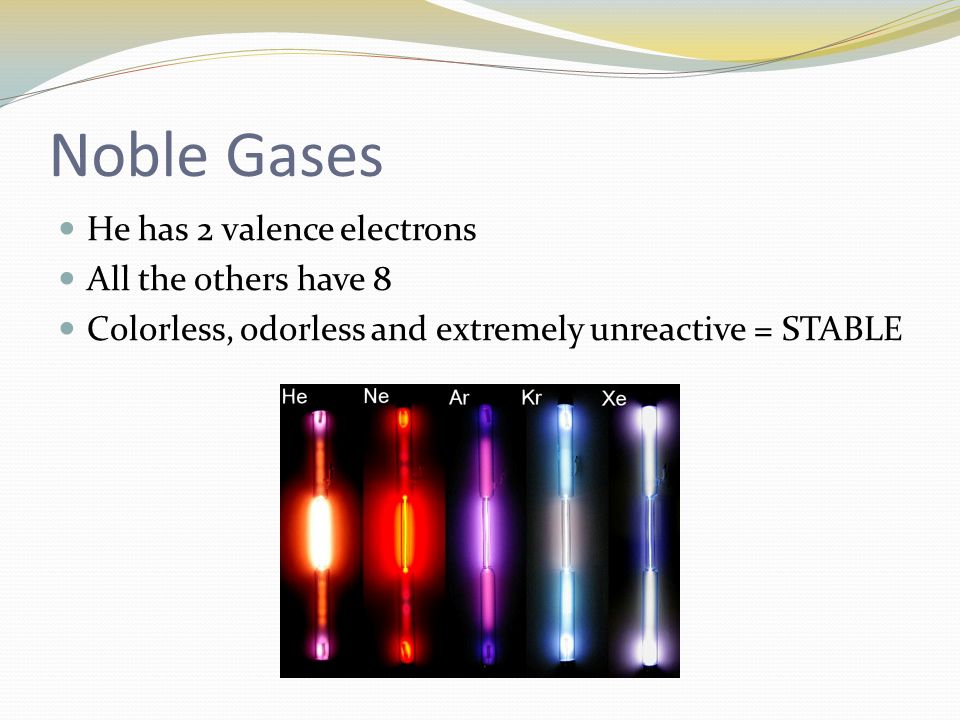 Noble Gases

He has 2 valence electrons
All the others have 8
Colorless, odorless and extremely unreactive = STABLE

He Ne Ar Kr Xe